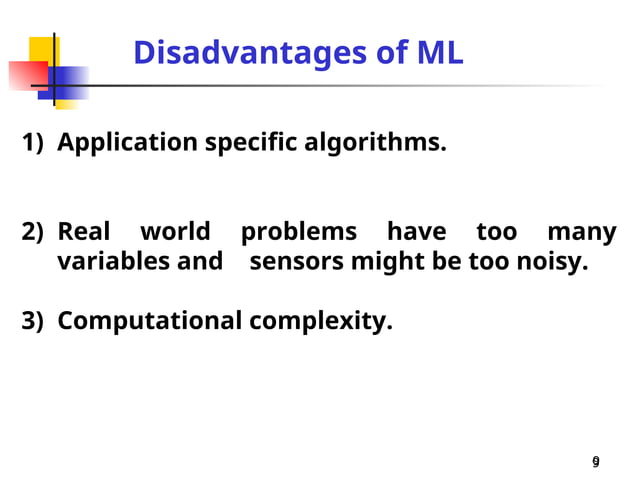 Disadvantages of ML

1) Application specific algorithms.

2) Real world problems have too many variables and sensors might be too noisy.

3) Computational complexity.

9